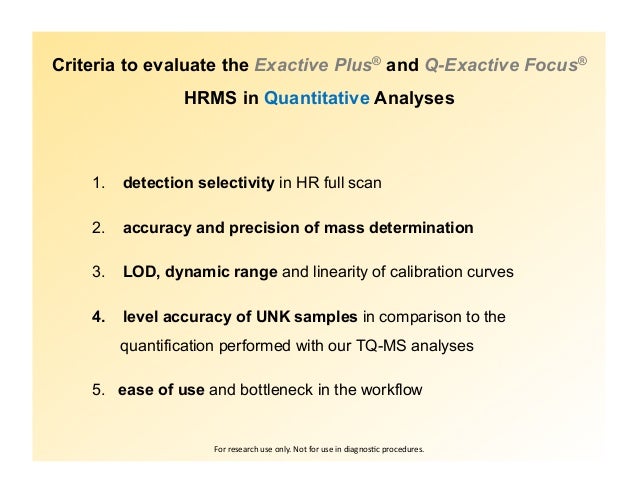 Criteria to evaluate the Exactive Plus® and Q-Exactive Focus® HRMS in Quantitative Analyses

1. detection selectivity in HR full scan

2. accuracy and precision of mass determination

3. LOD, dynamic range and linearity of calibration curves

4. level accuracy of UNK samples in comparison to the quantification performed with our TQ-MS analyses

5. ease of use and bottleneck in the workflow

For research use only. Not for use in diagnostic procedures.